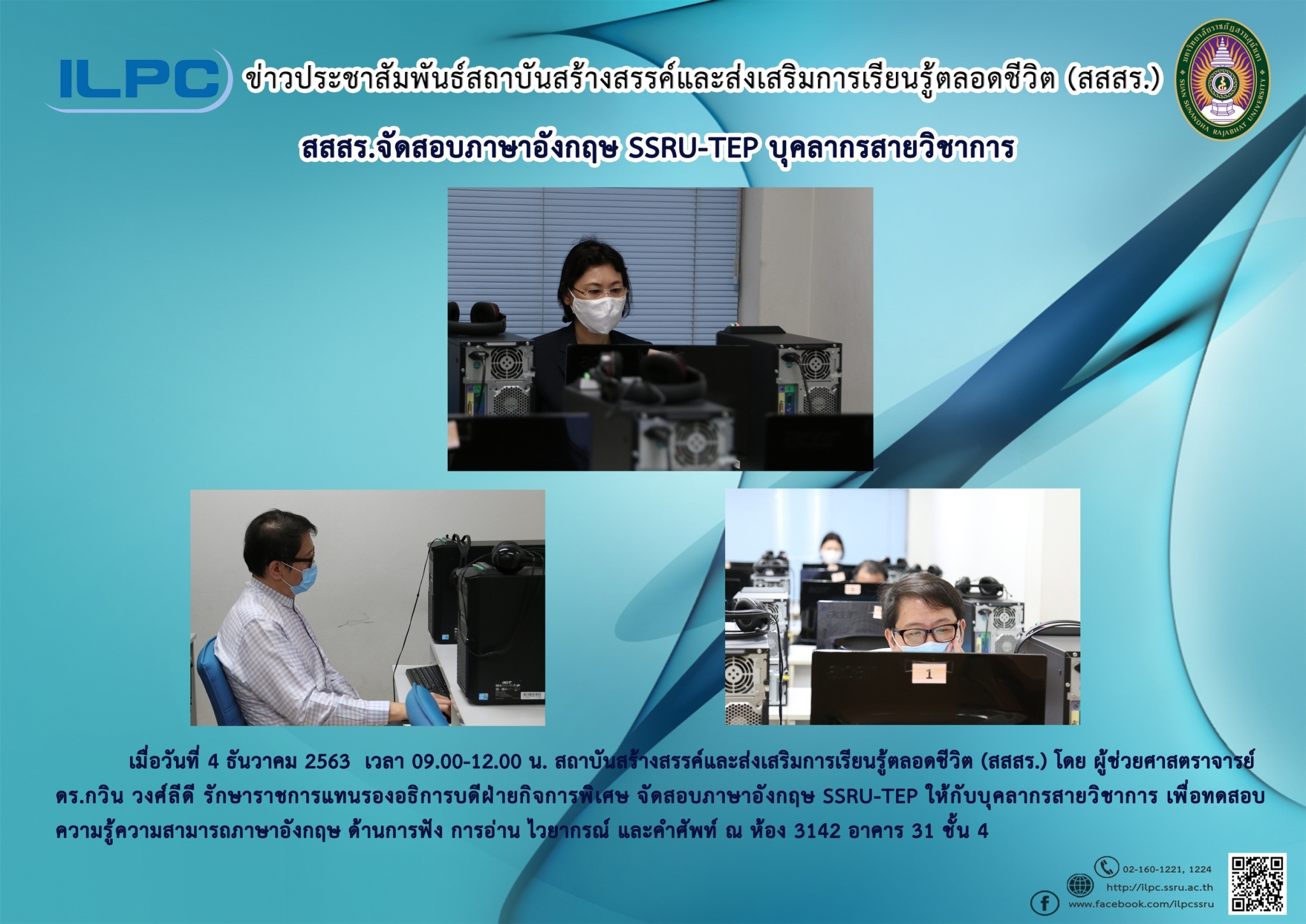 ILPC ข่าวประชาสัมพันธ์สถาบันสร้างสรรค์และส่งเสริมการเรียนรู้ตลอดชีวิต (สสสร.)

SUAN SUNANDHA RAJABHAT UNIVERSITY

สสสร.จัดสอบภาษาอังกฤษ SSRU-TEP บุคลากรสายวิชาการ

1

เมื่อวันที่ 4 ธันวาคม 2563 เวลา 09.00-12.00 น. สถาบันสร้างสรรค์และส่งเสริมการเรียนรู้ตลอดชีวิต (สสสร.) โดย ผู้ช่วยศาสตราจารย์ ดร.กวิน วงศ์ลีดี รักษาราชการแทนรองอธิการบดีฝ่ายกิจการพิเศษ จัดสอบภาษาอังกฤษ SSRU-TEP ให้กับบุคลากรสายวิชาการ เพื่อทดสอบความรู้ความสามารถภาษาอังกฤษ ด้านการฟัง การอ่าน ไวยากรณ์ และคำศัพท์ ณ ห้อง 3142 อาคาร 31 ชั้น 4

02-160-1221, 1224
http://ilpc.ssru.ac.th
www.facebook.com/ilpcssru